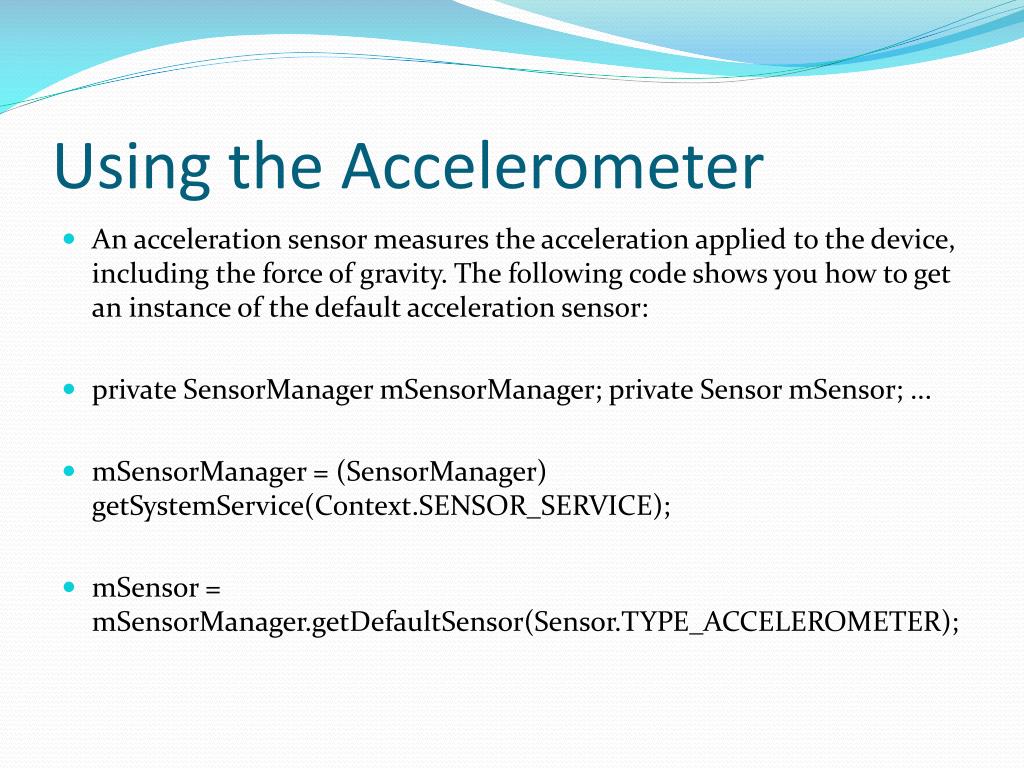 Using the Accelerometer

An acceleration sensor measures the acceleration applied to the device, including the force of gravity. The following code shows you how to get an instance of the default acceleration sensor:

private SensorManager mSensorManager; private Sensor mSensor; ...

mSensorManager = (SensorManager) getSystemService(Context.SENSOR_SERVICE);

mSensor = mSensorManager.getDefaultSensor(Sensor.TYPE_ACCELEROMETER);